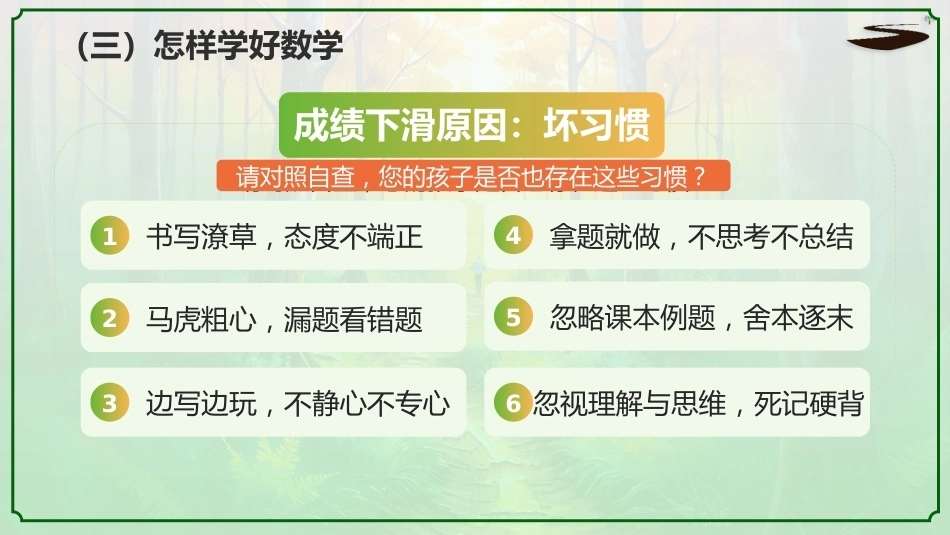 （三）怎样学好数学

成绩下滑原因：坏习惯

请对照自查，您的孩子是否也存在这些习惯？

1 书写潦草，态度不端正

2 马虎粗心，漏题看错题

3 边写边玩，不静心不专心

4 拿题就做，不思考不总结

5 忽略课本例题，舍本逐末

6 忽视理解与思维，死记硬背